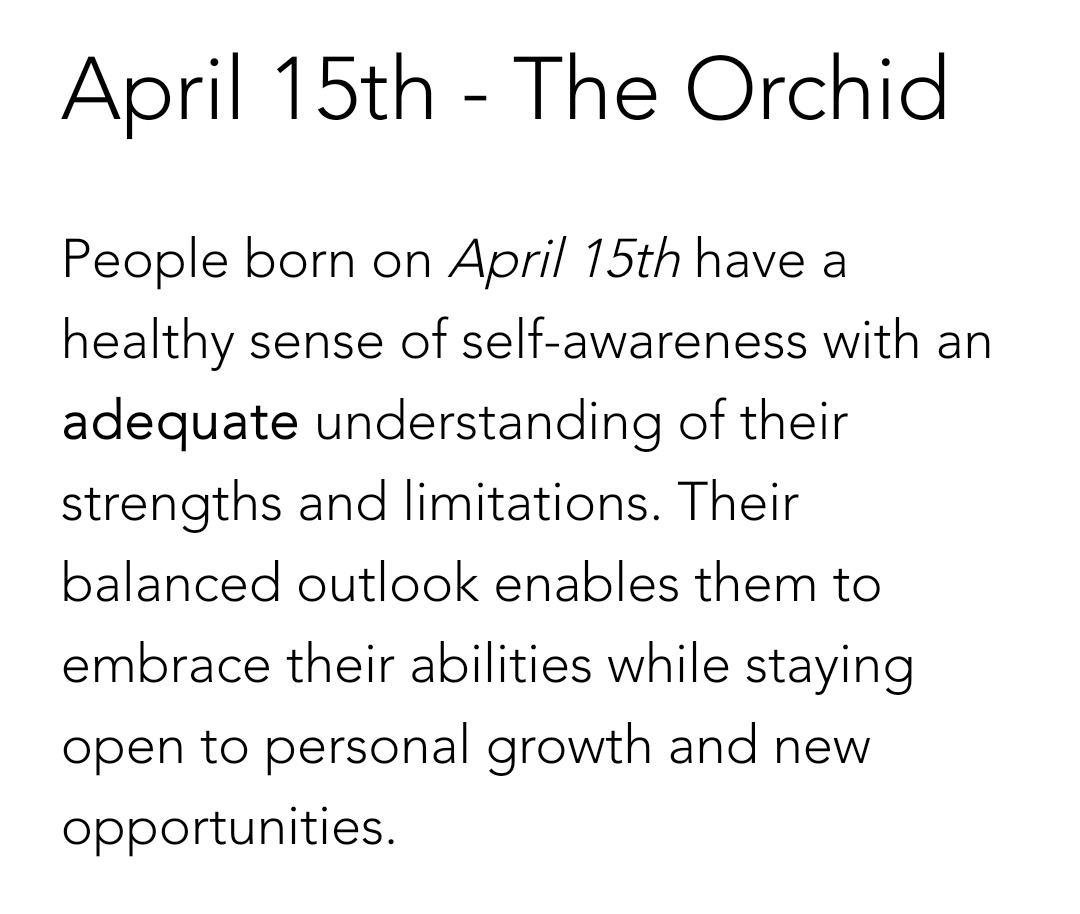 April 15th - The Orchid

People born on April 15th have a healthy sense of self-awareness with an adequate understanding of their strengths and limitations. Their balanced outlook enables them to embrace their abilities while staying open to personal growth and new opportunities.